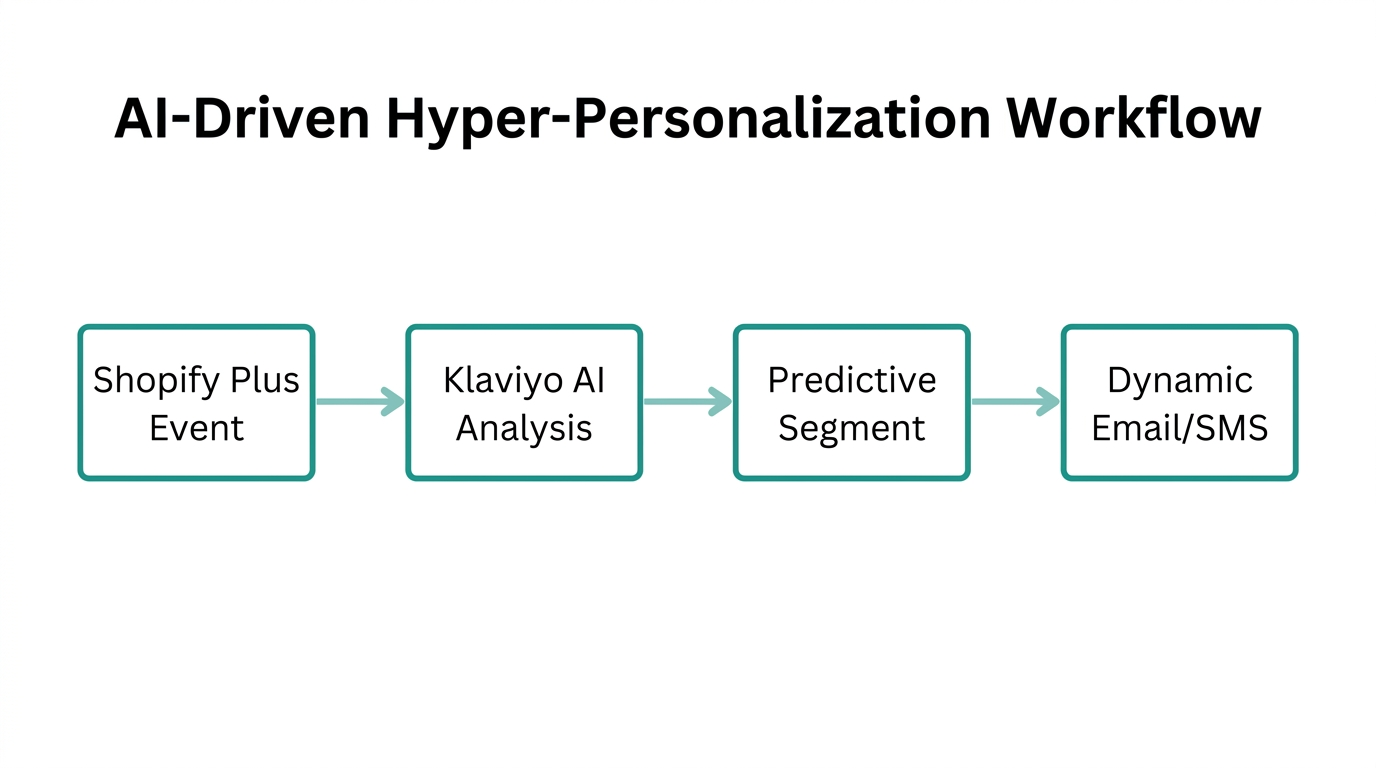 AI-Driven Hyper-Personalization Workflow

Shopify Plus Event

Klaviyo AI Analysis

Predictive Segment

Dynamic Email/SMS